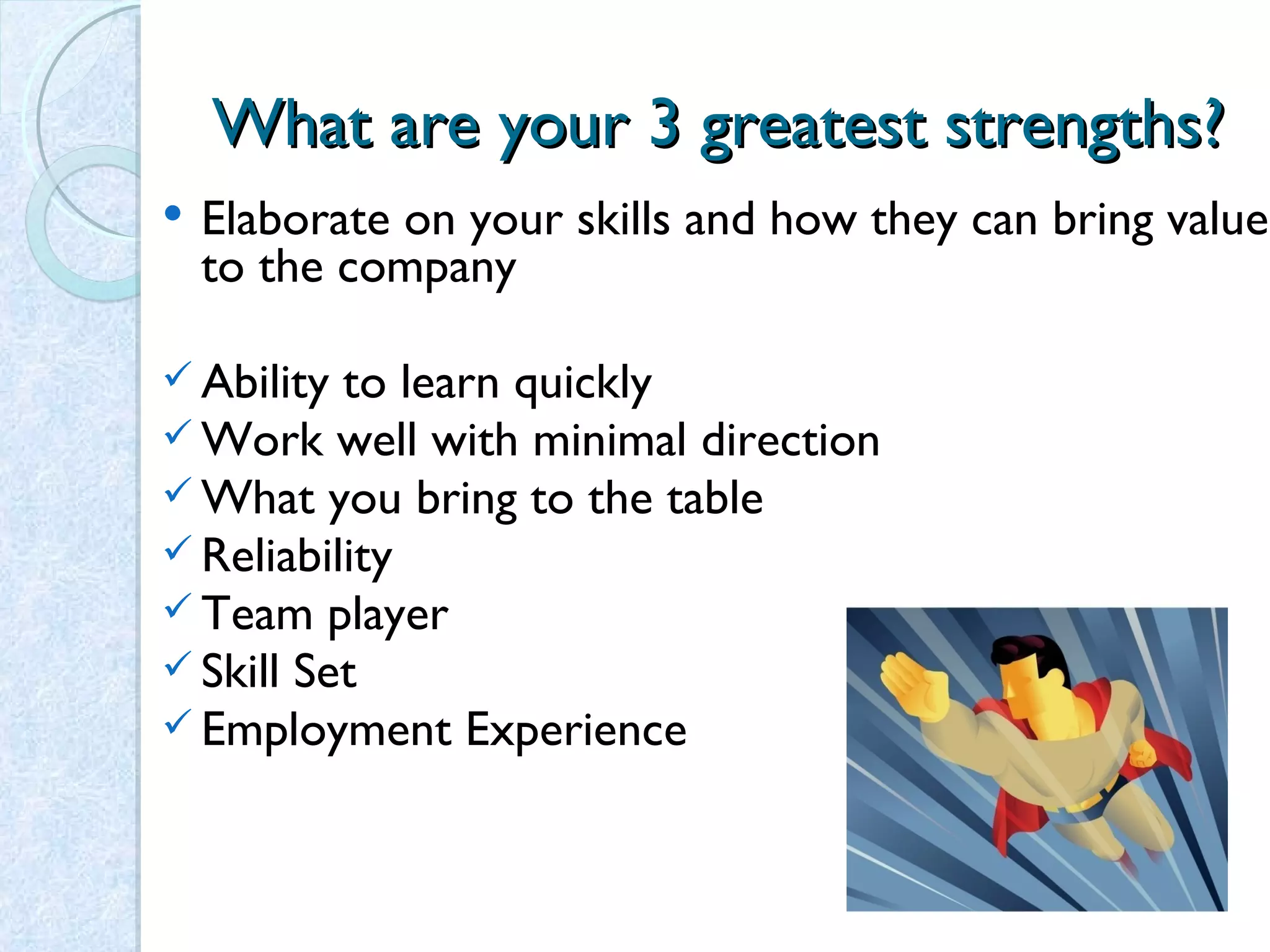 What are your 3 greatest strengths?

• Elaborate on your skills and how they can bring value to the company

✓ Ability to learn quickly
✓ Work well with minimal direction
✓ What you bring to the table
✓ Reliability
✓ Team player
✓ Skill Set
✓ Employment Experience